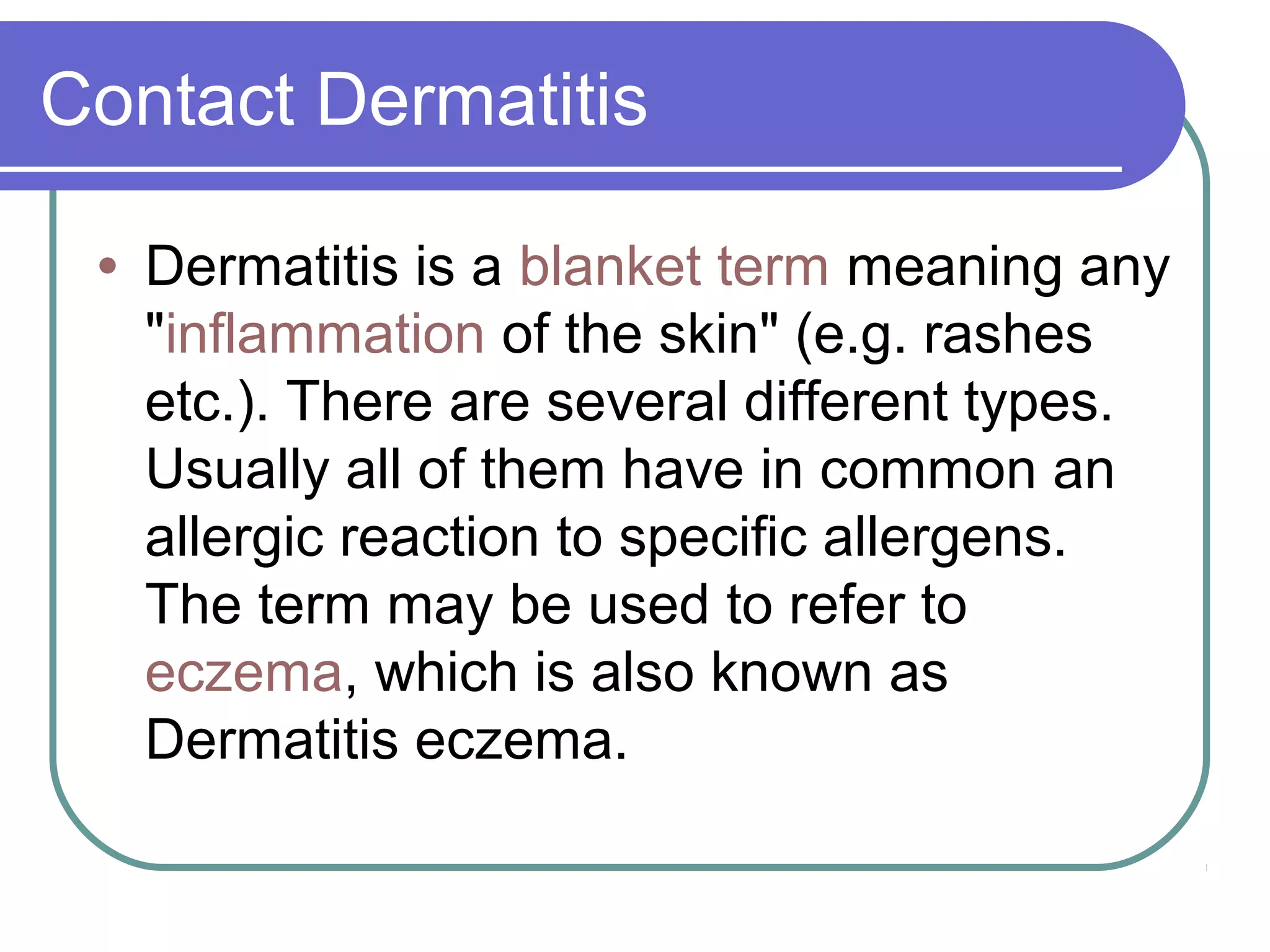 Contact Dermatitis

• Dermatitis is a blanket term meaning any "inflammation of the skin" (e.g. rashes etc.). There are several different types. Usually all of them have in common an allergic reaction to specific allergens. The term may be used to refer to eczema, which is also known as Dermatitis eczema.